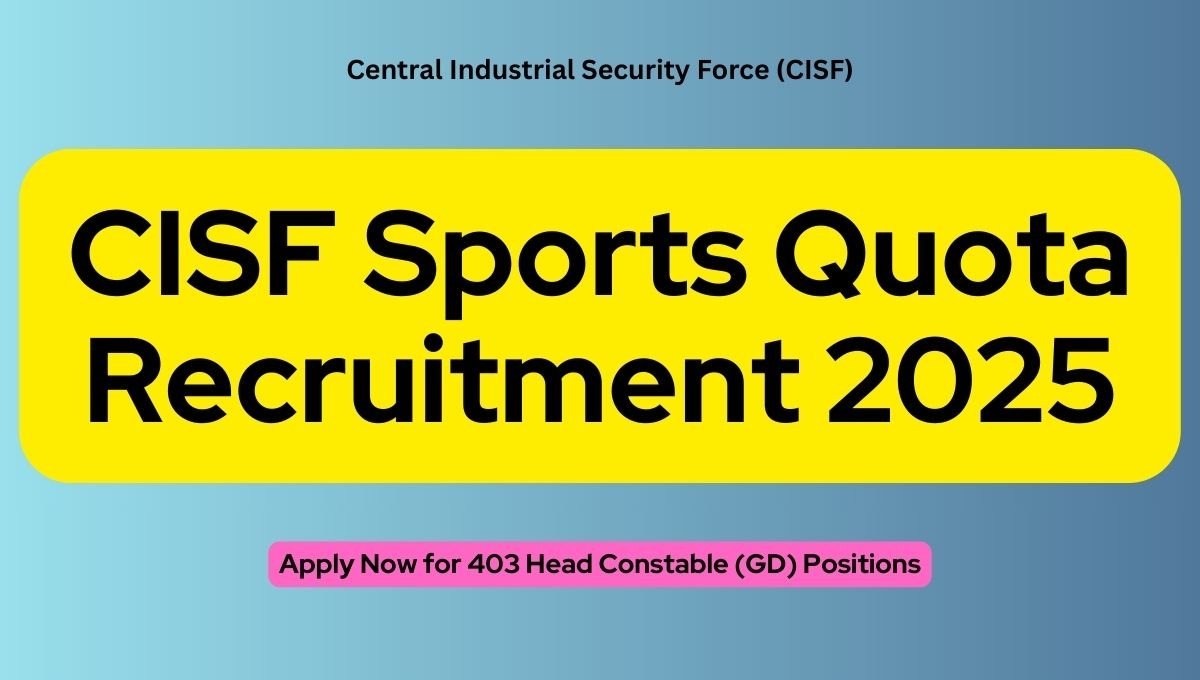 Central Industrial Security Force (CISF)

CISF Sports Quota Recruitment 2025

Apply Now for 403 Head Constable (GD) Positions